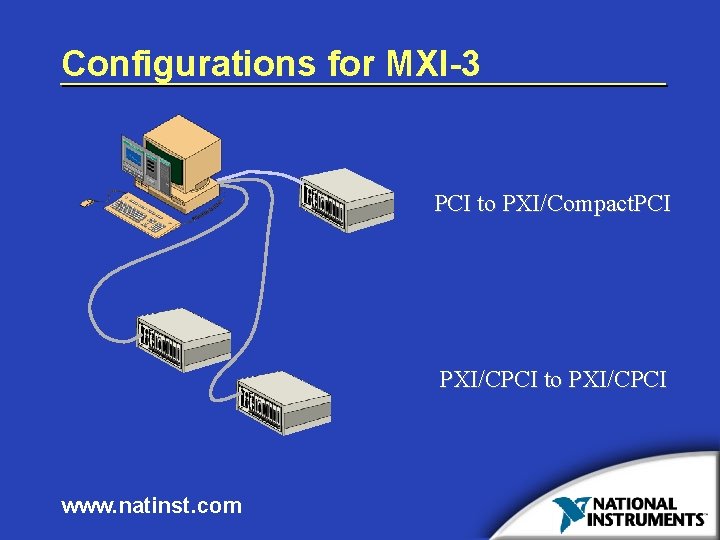 Configurations for MXI-3

PCI to PXI/CompactPCI

PXI/CPCI to PXI/CPCI

www.natinst.com

NATIONAL INSTRUMENTS™